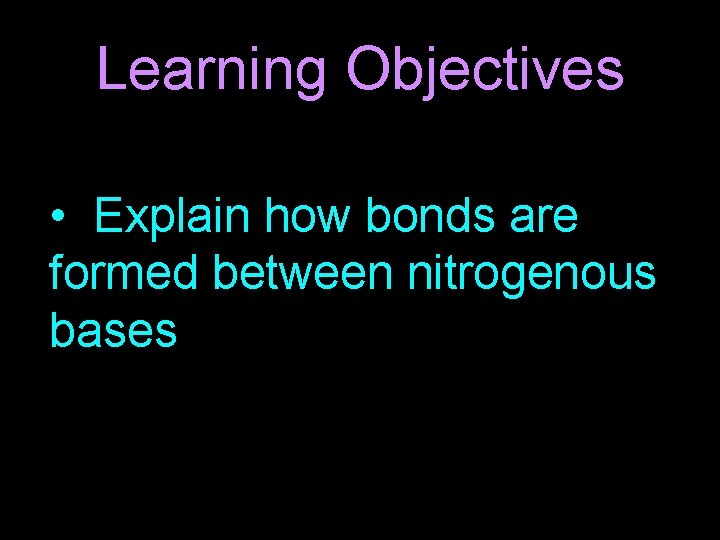 Learning Objectives

• Explain how bonds are formed between nitrogenous bases